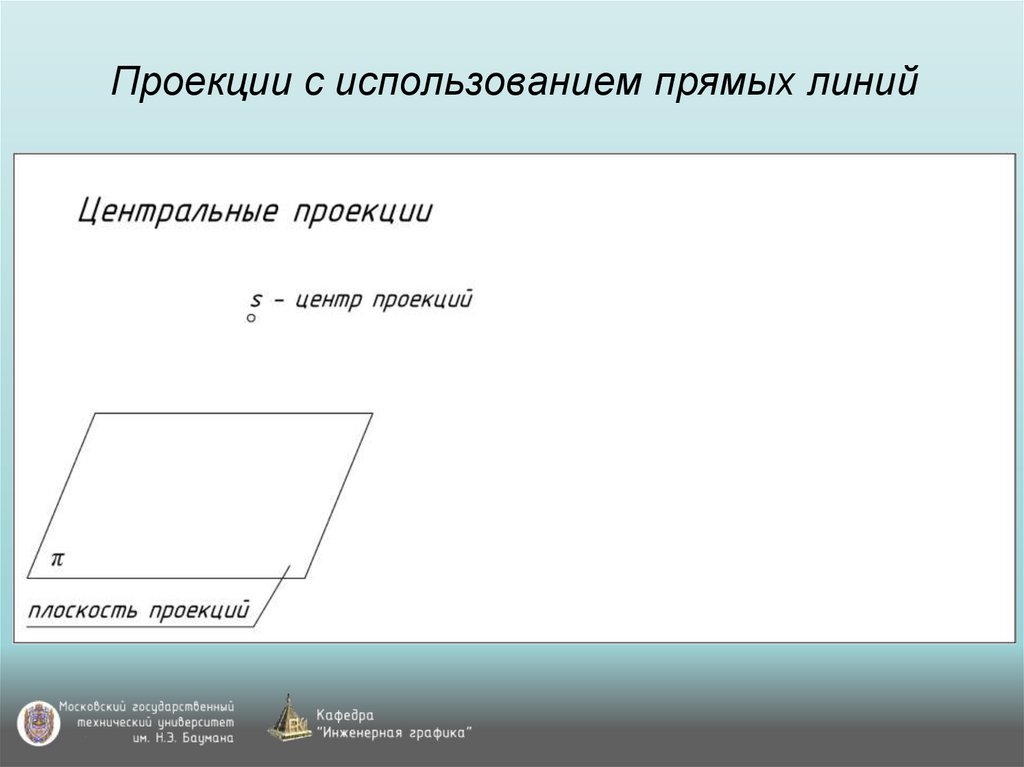 Проекции с использованием прямых линий

Центральные проекции

s – центр проекций

$\pi$

плоскость проекций

Московский государственный технический университет им. Н.Э. Баумана

Кафедра "Инженерная графика"